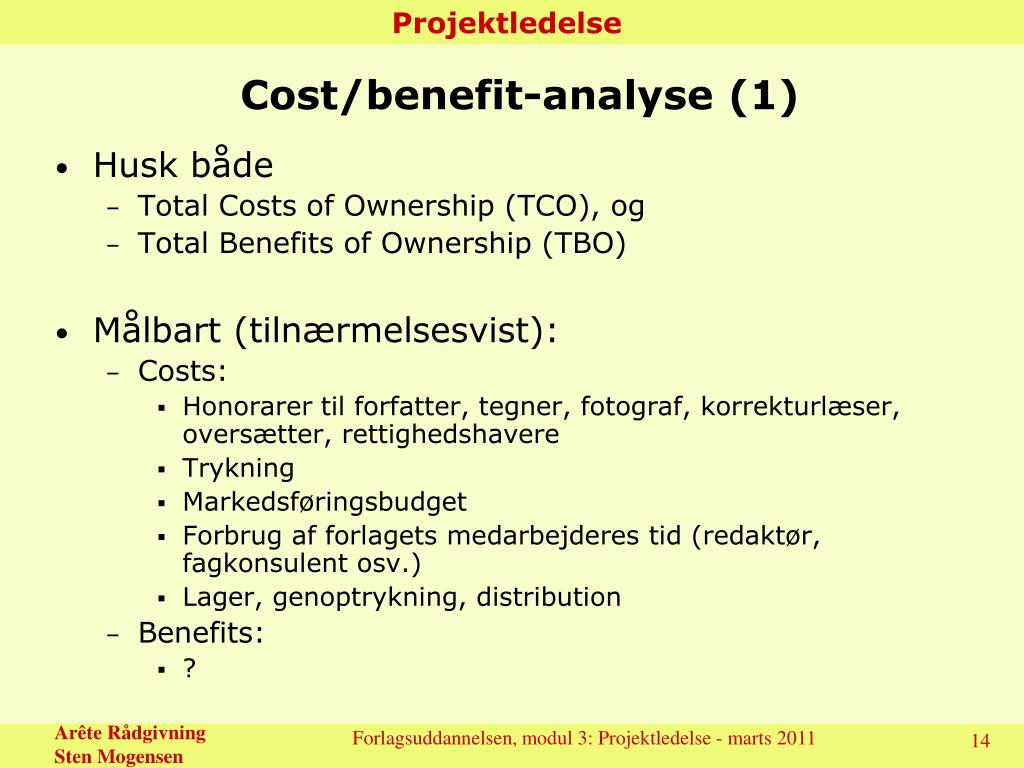 Projektledelse

Cost/benefit-analyse (1)

• Husk både
  – Total Costs of Ownership (TCO), og
  – Total Benefits of Ownership (TBO)

• Målbart (tilnærmelsesvist):
  – Costs:
    ▪ Honorarer til forfatter, tegner, fotograf, korrekturlæser, oversætter, rettighedshavere
    ▪ Trykning
    ▪ Markedsføringsbudget
    ▪ Forbrug af forlagets medarbejderes tid (redaktør, fagkonsulent osv.)
    ▪ Lager, genoptrykning, distribution
  – Benefits:
    ▪ ?

Arête Rådgivning
Sten Mogensen

Forlagsuddannelsen, modul 3: Projektledelse - marts 2011

14